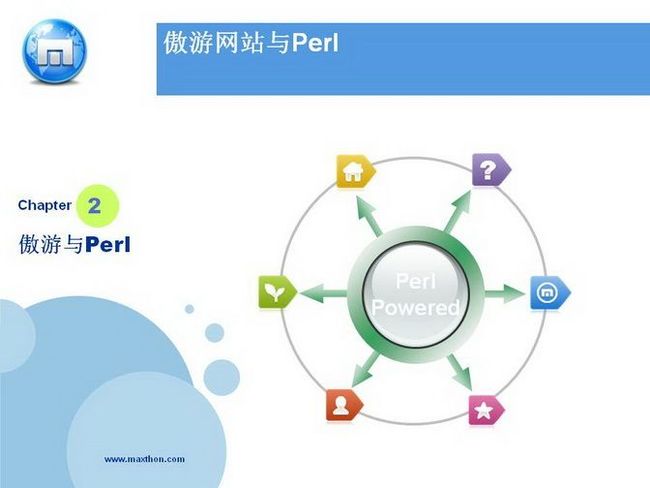 傲游网站与Perl

Chapter 2

傲游与Perl

?

Perl Powered

www.maxthon.com